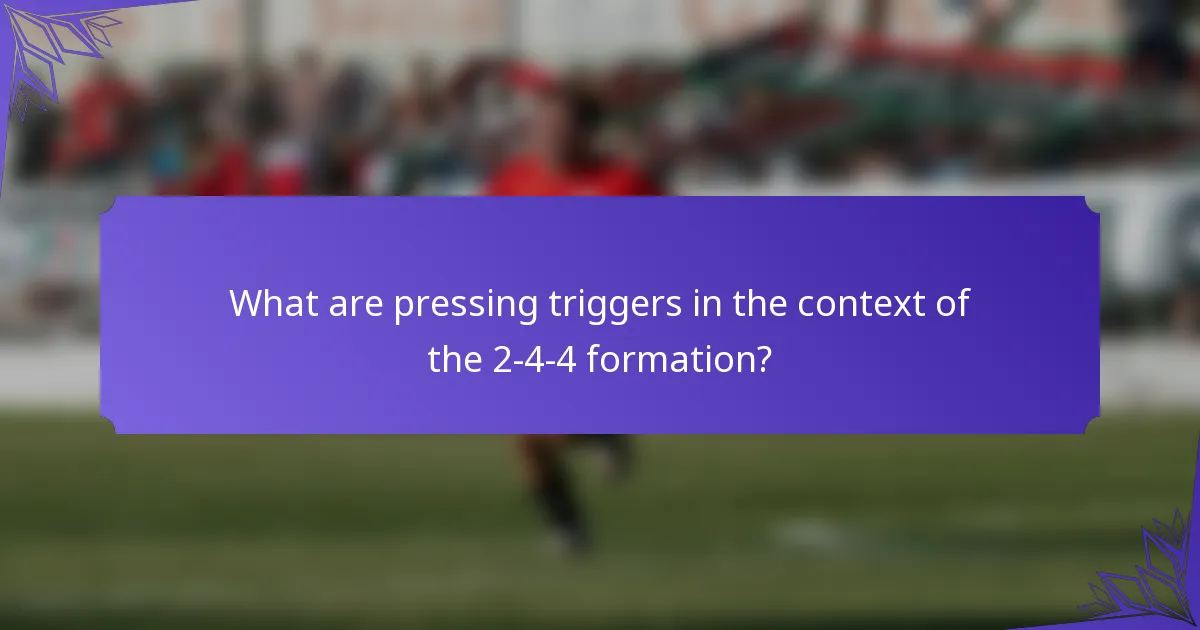 What are pressing triggers in the context of the 2-4-4 formation?